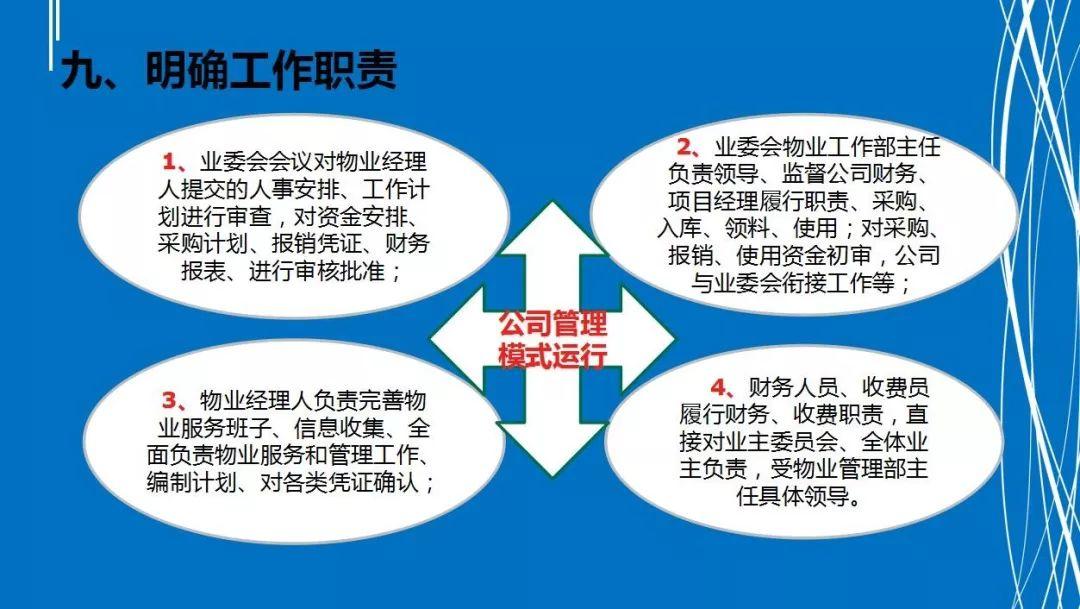 九、明确工作职责

1、业委会会议对物业经理人提交的人事安排、工作计划进行审查，对资金安排、采购计划、报销凭证、财务报表、进行审核批准；

2、业委会物业工作部主任负责领导、监督公司财务、项目经理履行职责、采购、入库、领料、使用；对采购、报销、使用资金初审，公司与业委会衔接工作等；

公司管理模式运行

3、物业经理人负责完善物业服务班子、信息收集、全面负责物业服务和管理工作、编制计划、对各类凭证确认；

4、财务人员、收费员履行财务、收费职责，直接对业主委员会、全体业主负责，受物业管理部主任具体领导。